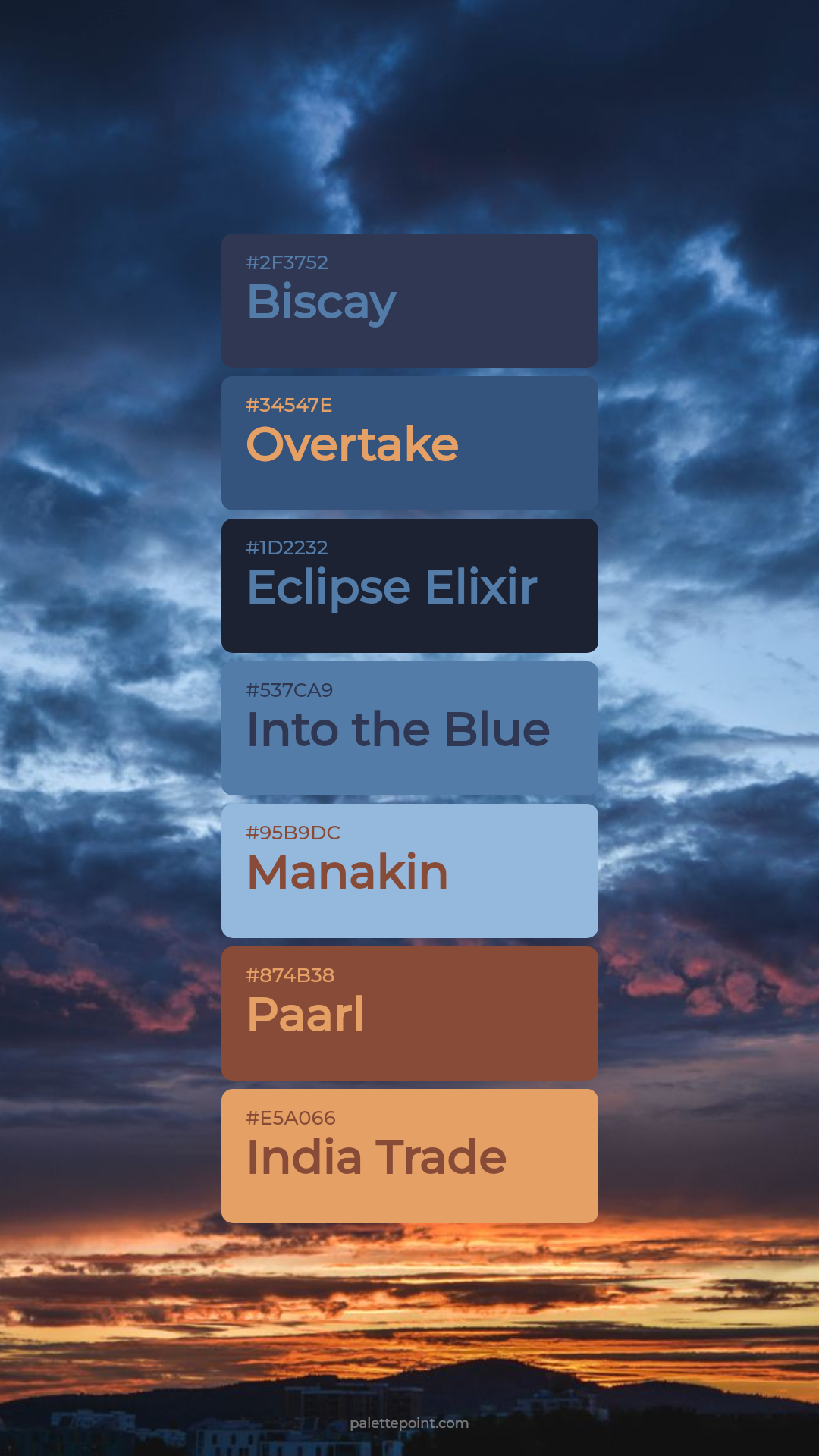 #2F3752
Biscay

#34547E
Overtake

#1D2232
Eclipse Elixir

#537CA9
Into the Blue

#95B9DC
Manakin

#874B38
Paarl

#E5A066
India Trade

palettepoint.com